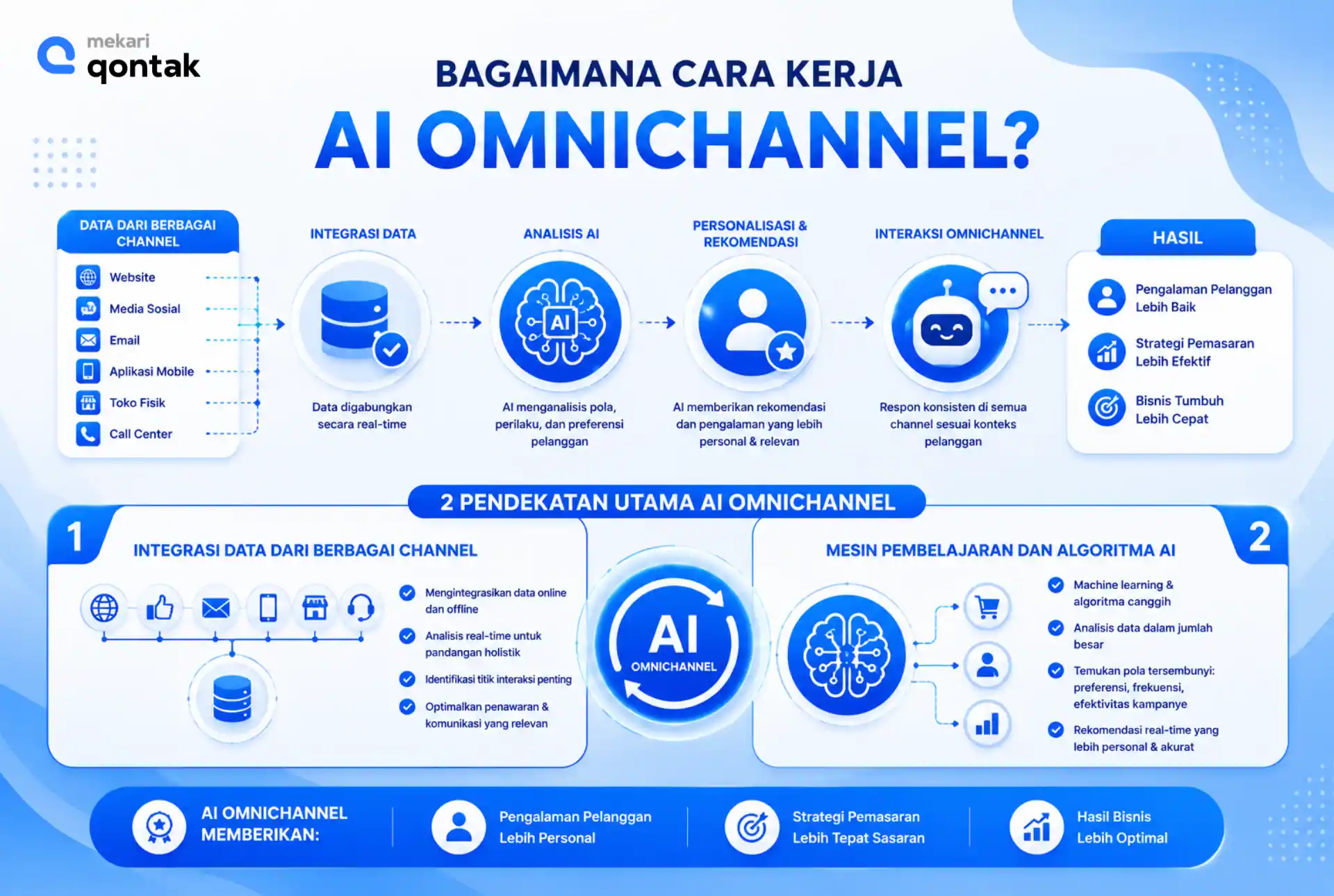 mekari qontak

BAGAIMANA CARA KERJA
AI OMNICHANNEL?

DATA DARI BERBAGAI CHANNEL
Website
Media Sosial
Email
Aplikasi Mobile
Toko Fisik
Call Center

INTEGRASI DATA
Data digabungkan secara real-time

ANALISIS AI
AI
AI menganalisis pola, perilaku, dan preferensi pelanggan

PERSONALISASI & REKOMENDASI
AI memberikan rekomendasi dan pengalaman yang lebih personal & relevan

INTERAKSI OMNICHANNEL
Respon konsisten di semua channel sesuai konteks pelanggan

HASIL
Pengalaman Pelanggan Lebih Baik
Strategi Pemasaran Lebih Efektif
Bisnis Tumbuh Lebih Cepat

2 PENDEKATAN UTAMA AI OMNICHANNEL

1
INTEGRASI DATA DARI BERBAGAI CHANNEL
Mengintegrasikan data online dan offline
Analisis real-time untuk pandangan holistik
Identifikasi titik interaksi penting
Optimalkan penawaran & komunikasi yang relevan

AI
OMNICHANNEL

2
MESIN PEMBELAJARAN DAN ALGORITMA AI
Machine learning & algoritma canggih
Analisis data dalam jumlah besar
Temukan pola tersembunyi: preferensi, frekuensi, efektivitas kampanye
Rekomendasi real-time yang lebih personal & akurat

AI OMNICHANNEL MEMBERIKAN:
Pengalaman Pelanggan Lebih Personal
Strategi Pemasaran Lebih Tepat Sasaran
Hasil Bisnis Lebih Optimal